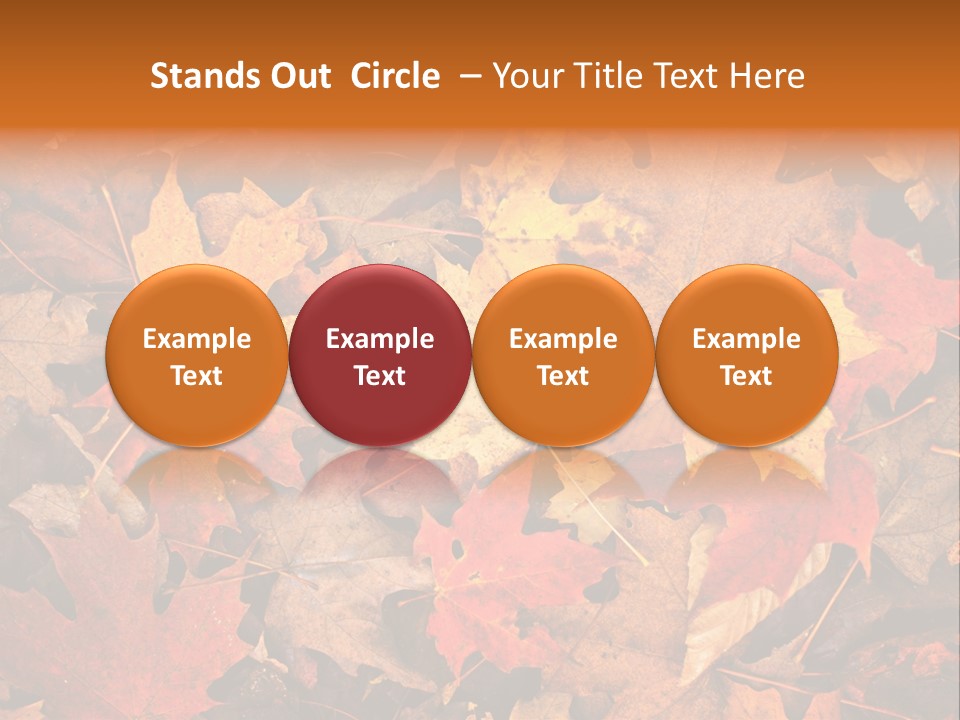 Stands Out  Circle  – Your Title Text Here

Example Text

Example Text

Example Text

Example Text